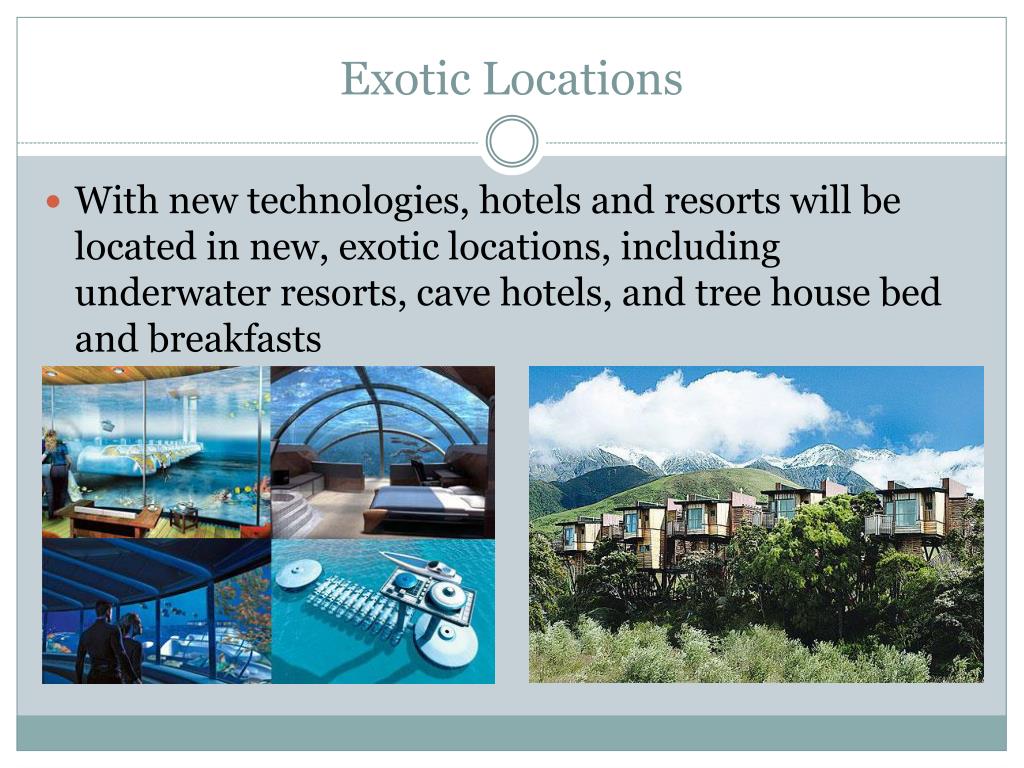 Exotic Locations

With new technologies, hotels and resorts will be located in new, exotic locations, including underwater resorts, cave hotels, and tree house bed and breakfasts